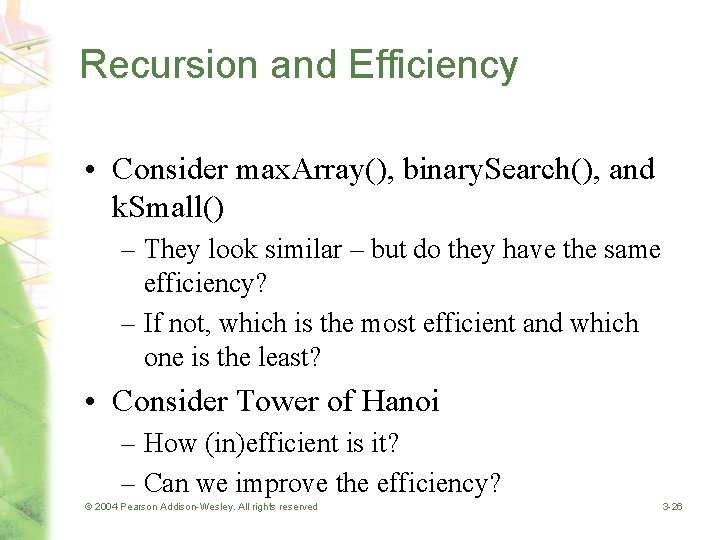 Recursion and Efficiency

• Consider maxArray(), binarySearch(), and kSmall()
– They look similar – but do they have the same efficiency?
– If not, which is the most efficient and which one is the least?

• Consider Tower of Hanoi
– How (in)efficient is it?
– Can we improve the efficiency?

© 2004 Pearson Addison-Wesley. All rights reserved

3-26